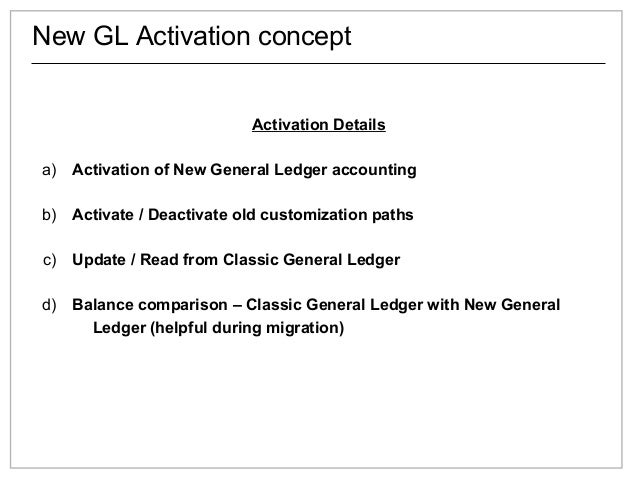 New GL Activation concept

Activation Details

a) Activation of New General Ledger accounting

b) Activate / Deactivate old customization paths

c) Update / Read from Classic General Ledger

d) Balance comparison – Classic General Ledger with New General Ledger (helpful during migration)